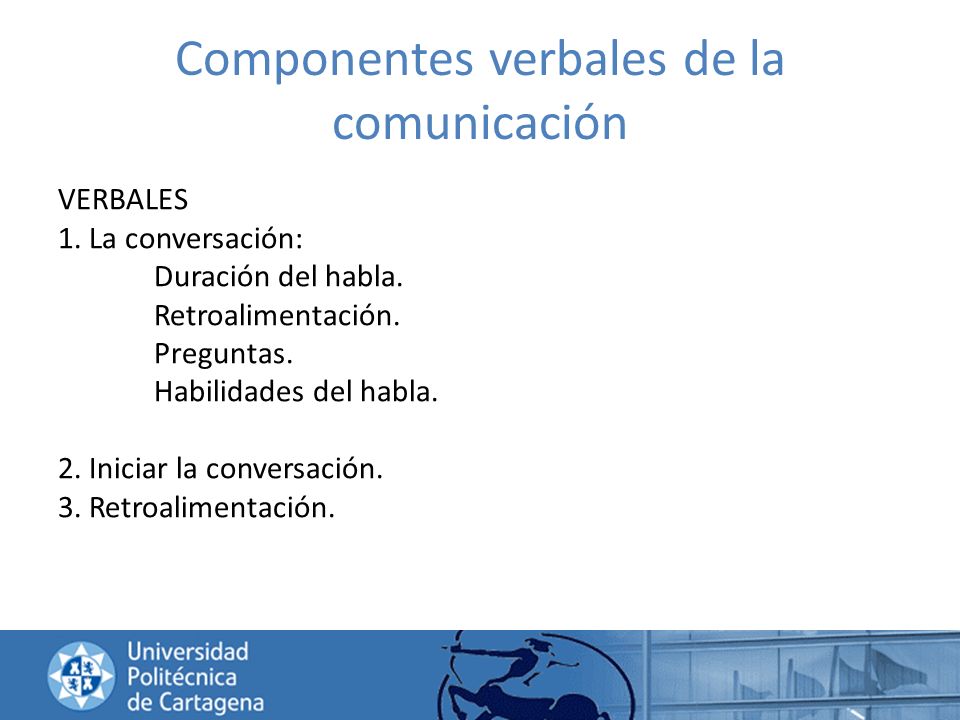 Componentes verbales de la comunicación

VERBALES
1. La conversación:
Duración del habla.
Retroalimentación.
Preguntas.
Habilidades del habla.

2. Iniciar la conversación.
3. Retroalimentación.

Universidad Politécnica de Cartagena